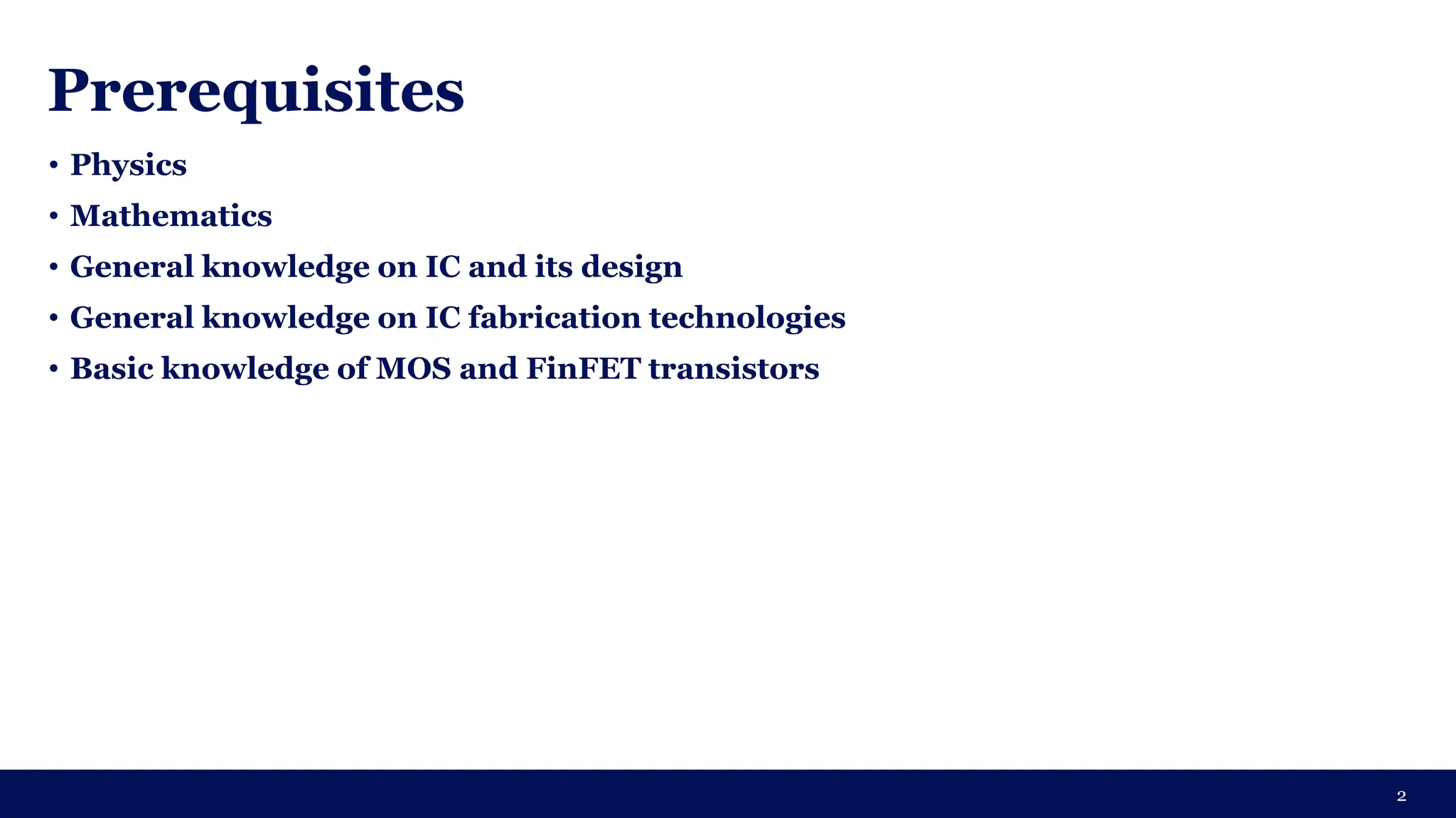 Prerequisites

• Physics
• Mathematics
• General knowledge on IC and its design
• General knowledge on IC fabrication technologies
• Basic knowledge of MOS and FinFET transistors

2